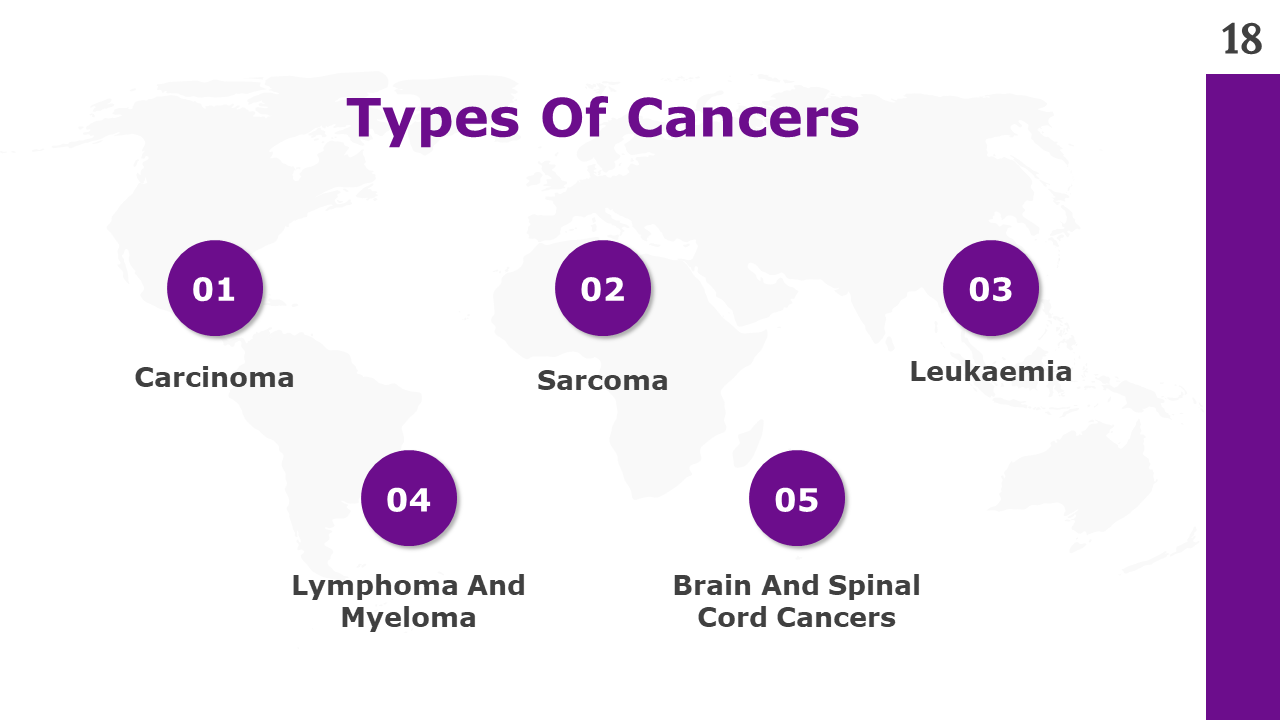 18

Types Of Cancers

01

Carcinoma

02

Sarcoma

03

Leukaemia

04

Lymphoma And Myeloma

05

Brain And Spinal Cord Cancers